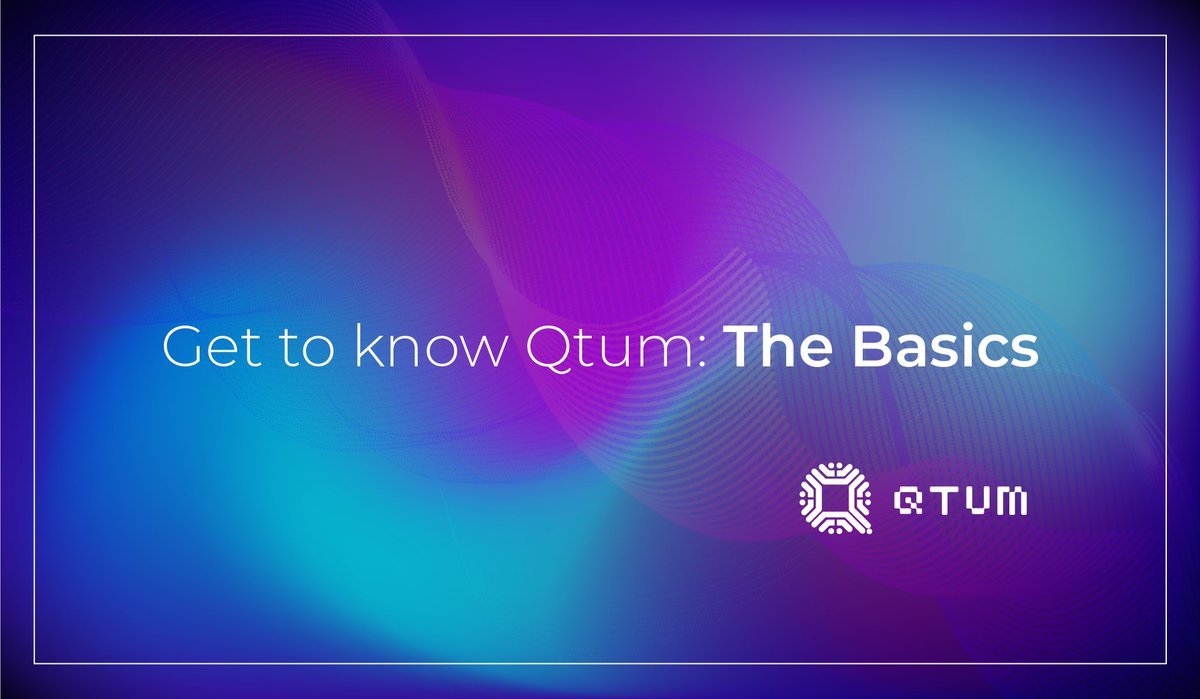 Get to know Qtum: The Basics

QTUM